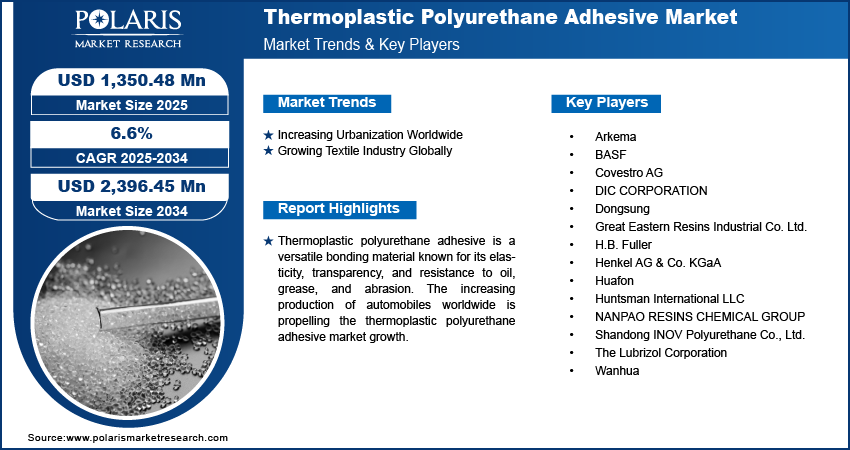 POLARIS
MARKET RESEARCH

Thermoplastic Polyurethane Adhesive Market
Market Trends & Key Players

USD 1,350.48 Mn
Market Size 2025

6.6%
CAGR 2025-2034

USD 2,396.45 Mn
Market Size 2034

Market Trends

★ Increasing Urbanization Worldwide
★ Growing Textile Industry Globally

Report Highlights

★ Thermoplastic polyurethane adhesive is a versatile bonding material known for its elasticity, transparency, and resistance to oil, grease, and abrasion. The increasing production of automobiles worldwide is propelling the thermoplastic polyurethane adhesive market growth.

Key Players

• Arkema
• BASF
• Covestro AG
• DIC CORPORATION
• Dongsung
• Great Eastern Resins Industrial Co. Ltd.
• H.B. Fuller
• Henkel AG & Co. KGaA
• Huafon
• Huntsman International LLC
• NANPAO RESINS CHEMICAL GROUP
• Shandong INOV Polyurethane Co., Ltd.
• The Lubrizol Corporation
• Wanhua

Source:www.polarismarketresearch.com